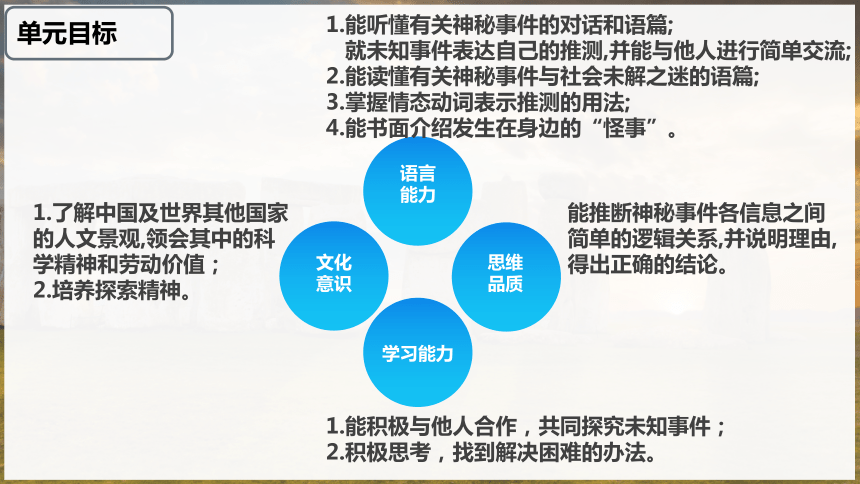 单元目标

1.能听懂有关神秘事件的对话和语篇;
就未知事件表达自己的推测,并能与他人进行简单交流;
2.能读懂有关神秘事件与社会未解之迷的语篇;
3.掌握情态动词表示推测的用法;
4.能书面介绍发生在身边的“怪事”。

语言能力

1.了解中国及世界其他国家的人文景观,领会其中的科学精神和劳动价值；
2.培养探索精神。

文化意识

思维品质

能推断神秘事件各信息之间简单的逻辑关系,并说明理由,得出正确的结论。

学习能力

1.能积极与他人合作，共同探究未知事件；
2.积极思考，找到解决困难的办法。